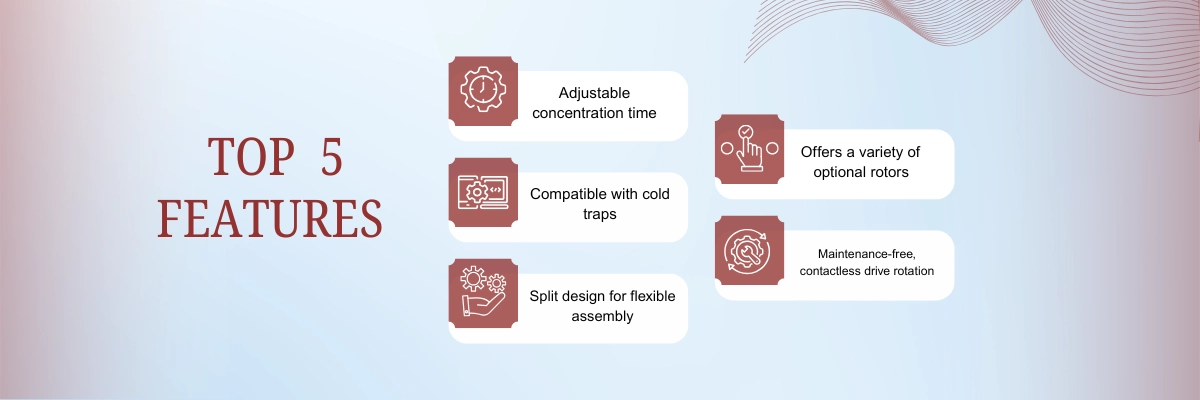 TOP 5 FEATURES

Adjustable concentration time

Compatible with cold traps

Split design for flexible assembly

Offers a variety of optional rotors

Maintenance-free, contactless drive rotation